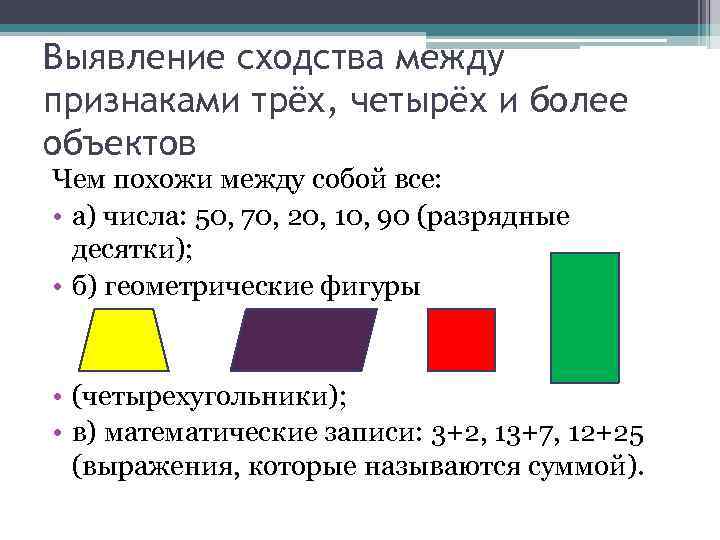 Выявление сходства между признаками трёх, четырёх и более объектов

Чем похожи между собой все:

• а) числа: 50, 70, 20, 10, 90 (разрядные десятки);

• б) геометрические фигуры

• (четырехугольники);

• в) математические записи: 3+2, 13+7, 12+25 (выражения, которые называются суммой).